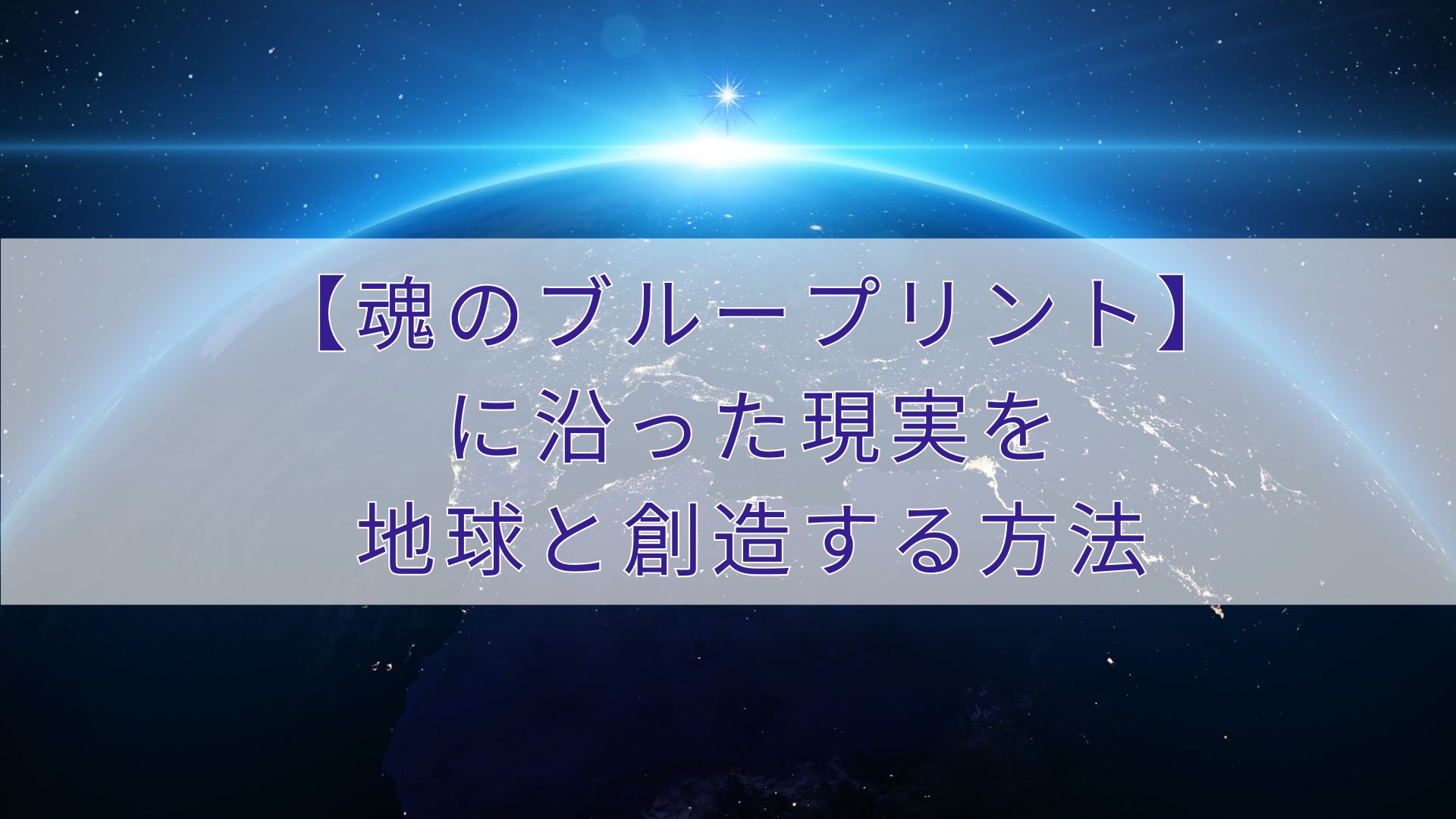 【魂のブループリント】
に沿った現実を
地球と創造する方法